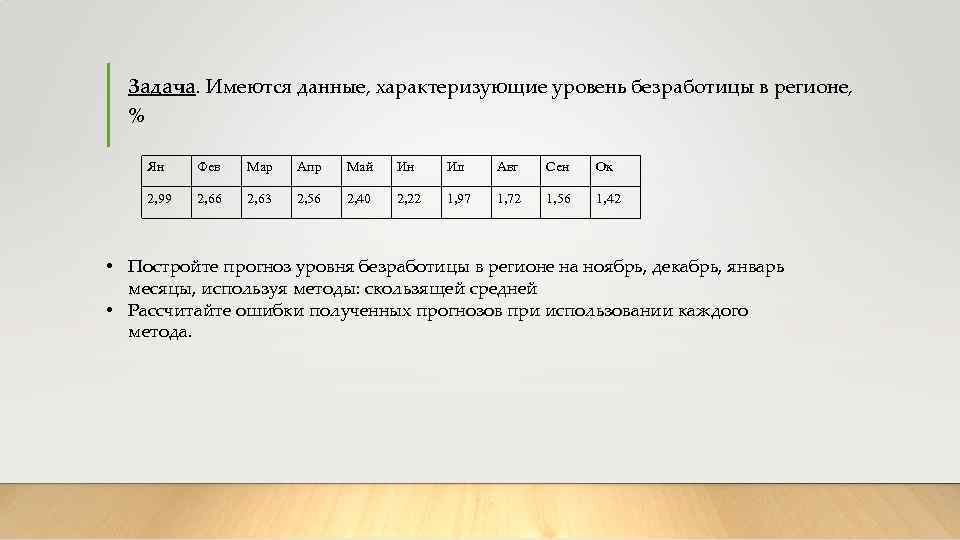 Задача. Имеются данные, характеризующие уровень безработицы в регионе, %

| Ян | Фев | Мар | Апр | Май | Ин | Ил | Авг | Сен | Ок |
|---|---|---|---|---|---|---|---|---|---|
| 2,99 | 2,66 | 2,63 | 2,56 | 2,40 | 2,22 | 1,97 | 1,72 | 1,56 | 1,42 |

• Постройте прогноз уровня безработицы в регионе на ноябрь, декабрь, январь месяцы, используя методы: скользящей средней
• Рассчитайте ошибки полученных прогнозов при использовании каждого метода.